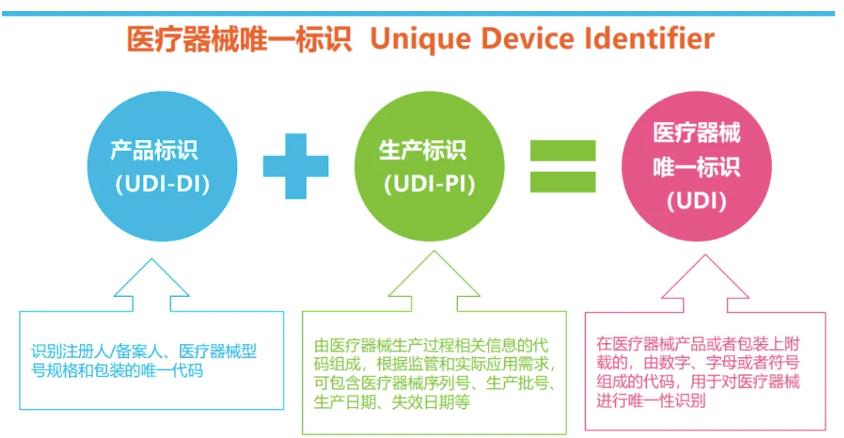 医疗器械唯一标识 Unique Device Identifier

产品标识 (UDI-DI)

生产标识 (UDI-PI)

医疗器械唯一标识 (UDI)

识别注册人/备案人、医疗器械型号规格和包装的唯一代码

由医疗器械生产过程相关信息的代码组成，根据监管和实际应用需求，可包含医疗器械序列号、生产批号、生产日期、失效日期等

在医疗器械产品或者包装上附载的，由数字、字母或者符号组成的代码，用于对医疗器械进行唯一性识别